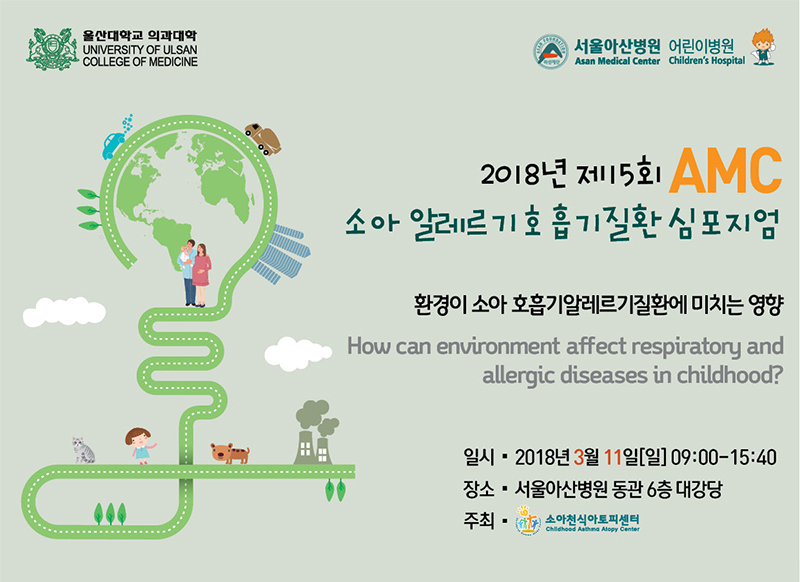 울산대학교 의과대학
UNIVERSITY OF ULSAN
COLLEGE OF MEDICINE

서울아산병원 Asan Medical Center
어린이병원 Children's Hospital

2018년 제15회 AMC
소아 알레르기 호흡기질환 심포지엄

환경이 소아 호흡기알레르기질환에 미치는 영향
How can environment affect respiratory and allergic diseases in childhood?

일시 ▪ 2018년 3월 11일[일] 09:00-15:40
장소 ▪ 서울아산병원 동관 6층 대강당
주최 ▪ 소아천식아토피센터 Childhood Asthma Atopy Center